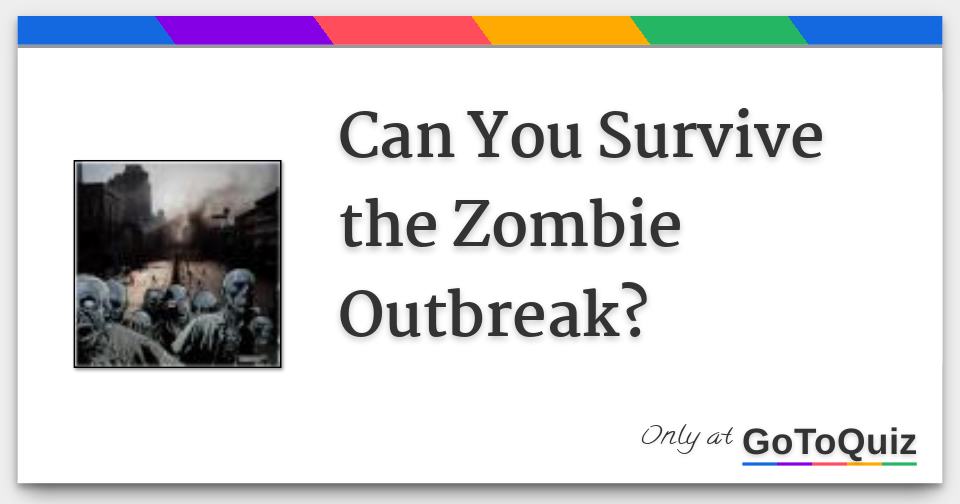 Can You Survive the Zombie Outbreak?

Only at GoToQuiz